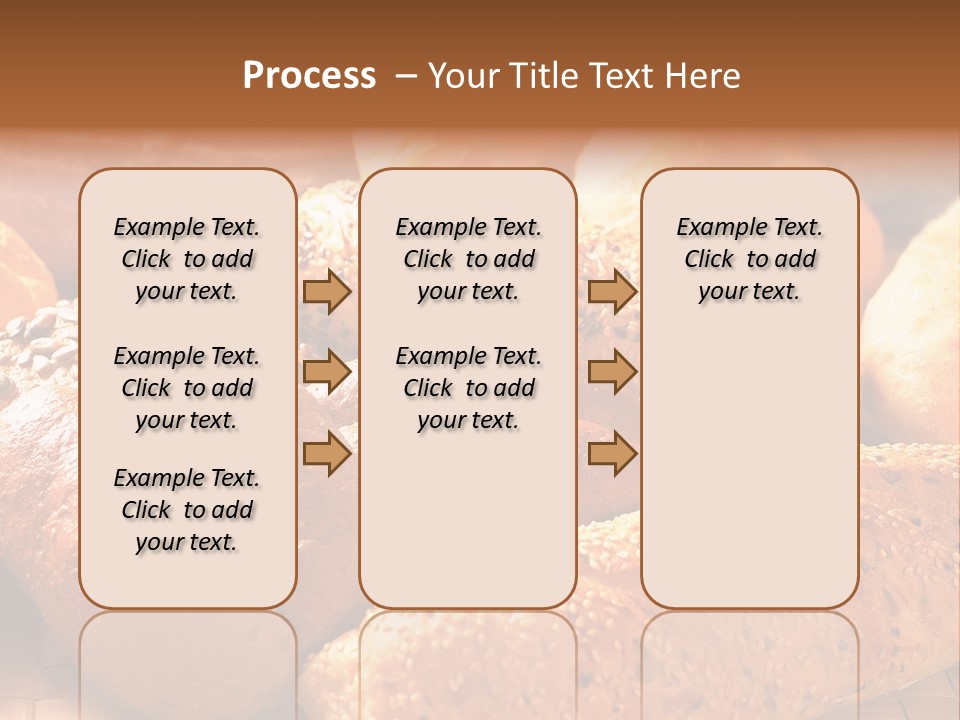 Process – Your Title Text Here

Example Text. Click to add your text.

Example Text. Click to add your text.

Example Text. Click to add your text.

Example Text. Click to add your text.

Example Text. Click to add your text.

Example Text. Click to add your text.